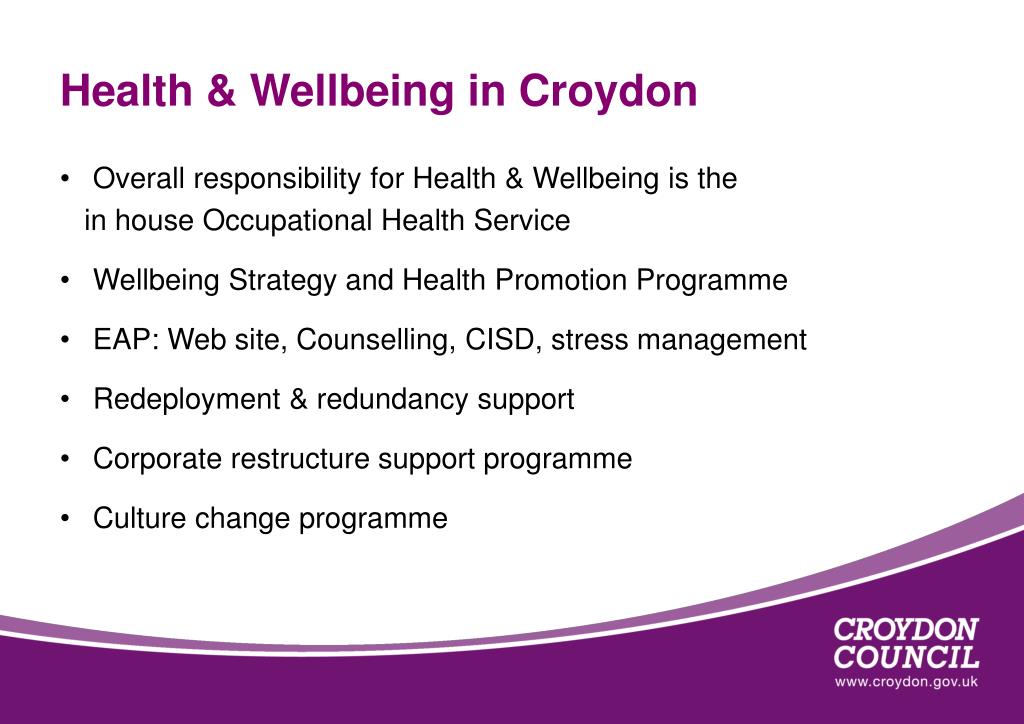 Health & Wellbeing in Croydon

• Overall responsibility for Health & Wellbeing is the in house Occupational Health Service

• Wellbeing Strategy and Health Promotion Programme

• EAP: Web site, Counselling, CISD, stress management

• Redeployment & redundancy support

• Corporate restructure support programme

• Culture change programme

CROYDON COUNCIL
www.croydon.gov.uk